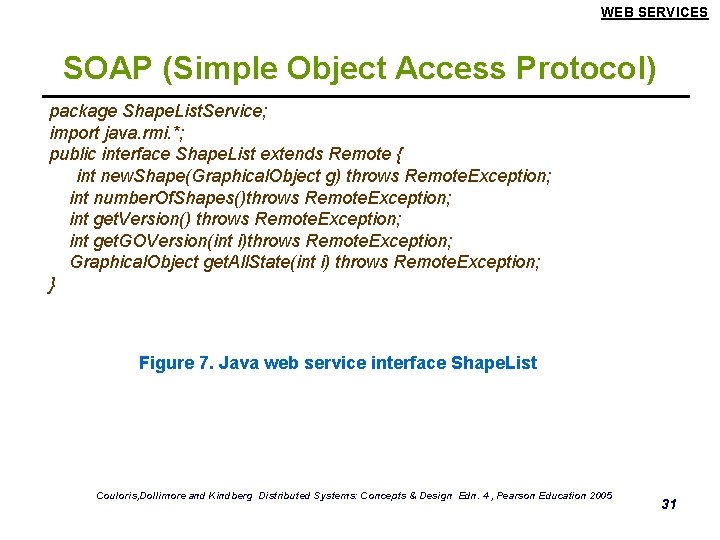 WEB SERVICES

SOAP (Simple Object Access Protocol)

package ShapeListService;
import java.rmi.*;
public interface ShapeList extends Remote {
int newShape(GraphicalObject g) throws RemoteException;
int numberOfShapes()throws RemoteException;
int getVersion() throws RemoteException;
int getGOVersion(int i)throws RemoteException;
GraphicalObject getAllState(int i) throws RemoteException;
}

Figure 7. Java web service interface ShapeList

Couloris,Dollimore and Kindberg Distributed Systems: Concepts & Design Edn. 4 , Pearson Education 2005

31